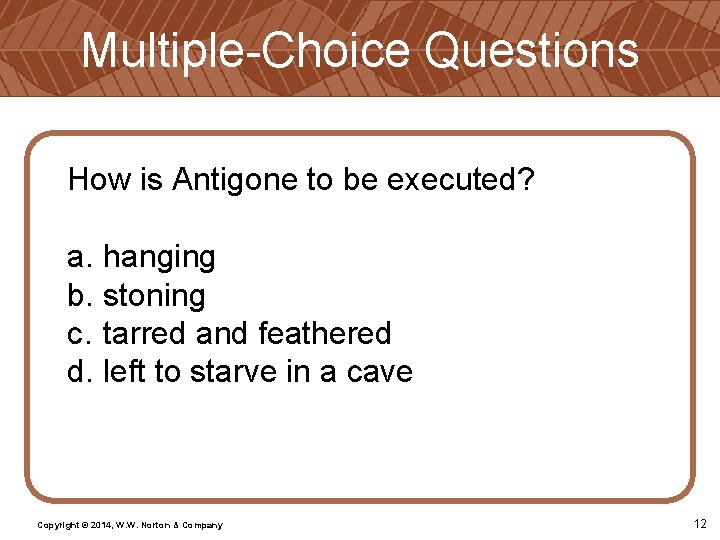 Multiple-Choice Questions

How is Antigone to be executed?

a. hanging
b. stoning
c. tarred and feathered
d. left to starve in a cave

Copyright © 2014, W.W. Norton & Company

12